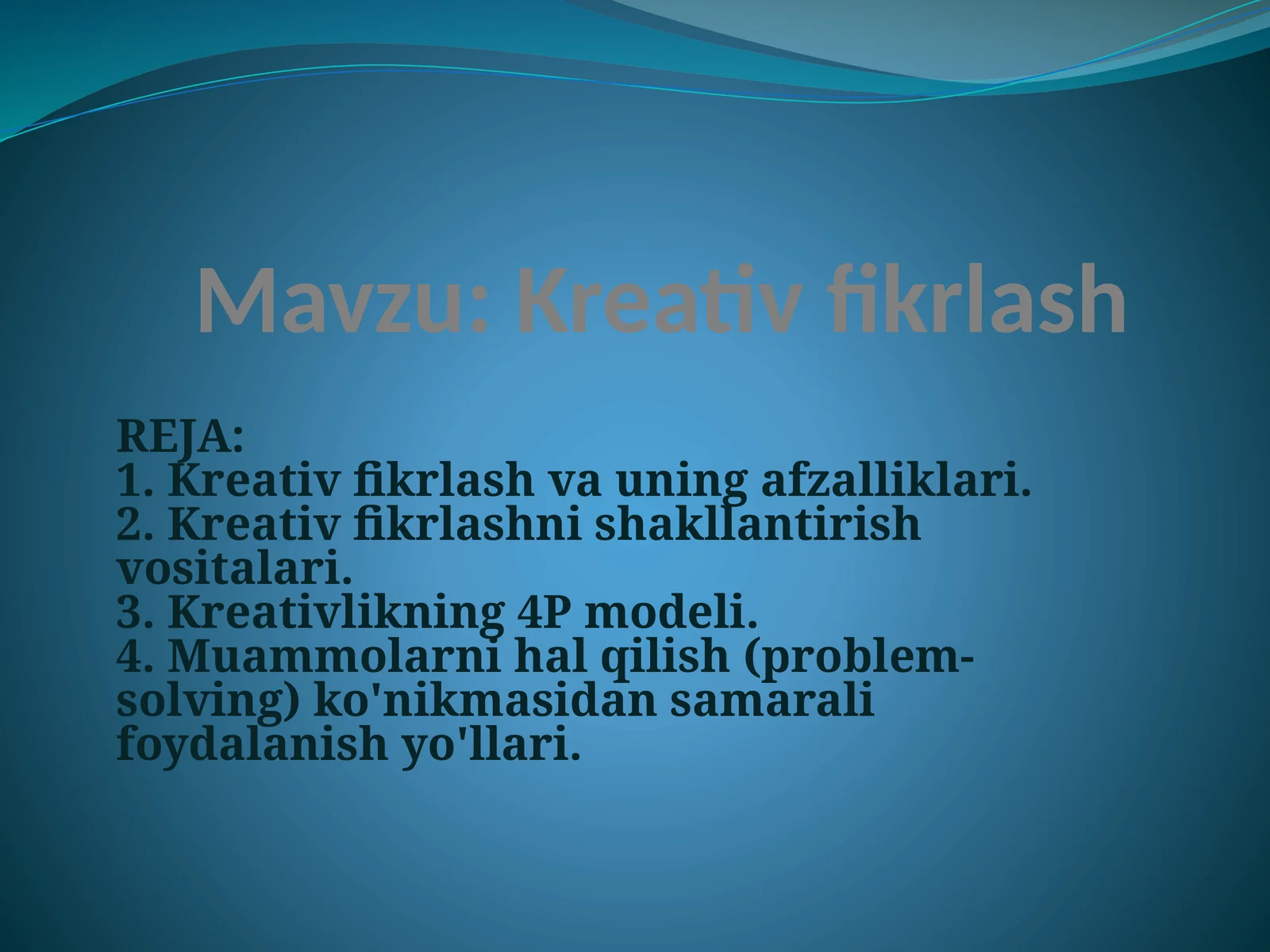 Mavzu: Kreativ fikrlash

REJA:
1. Kreativ fikrlash va uning afzalliklari.
2. Kreativ fikrlashni shakllantirish vositalari.
3. Kreativlikning 4P modeli.
4. Muammolarni hal qilish (problem-solving) ko'nikmasidan samarali foydalanish yo'llari.